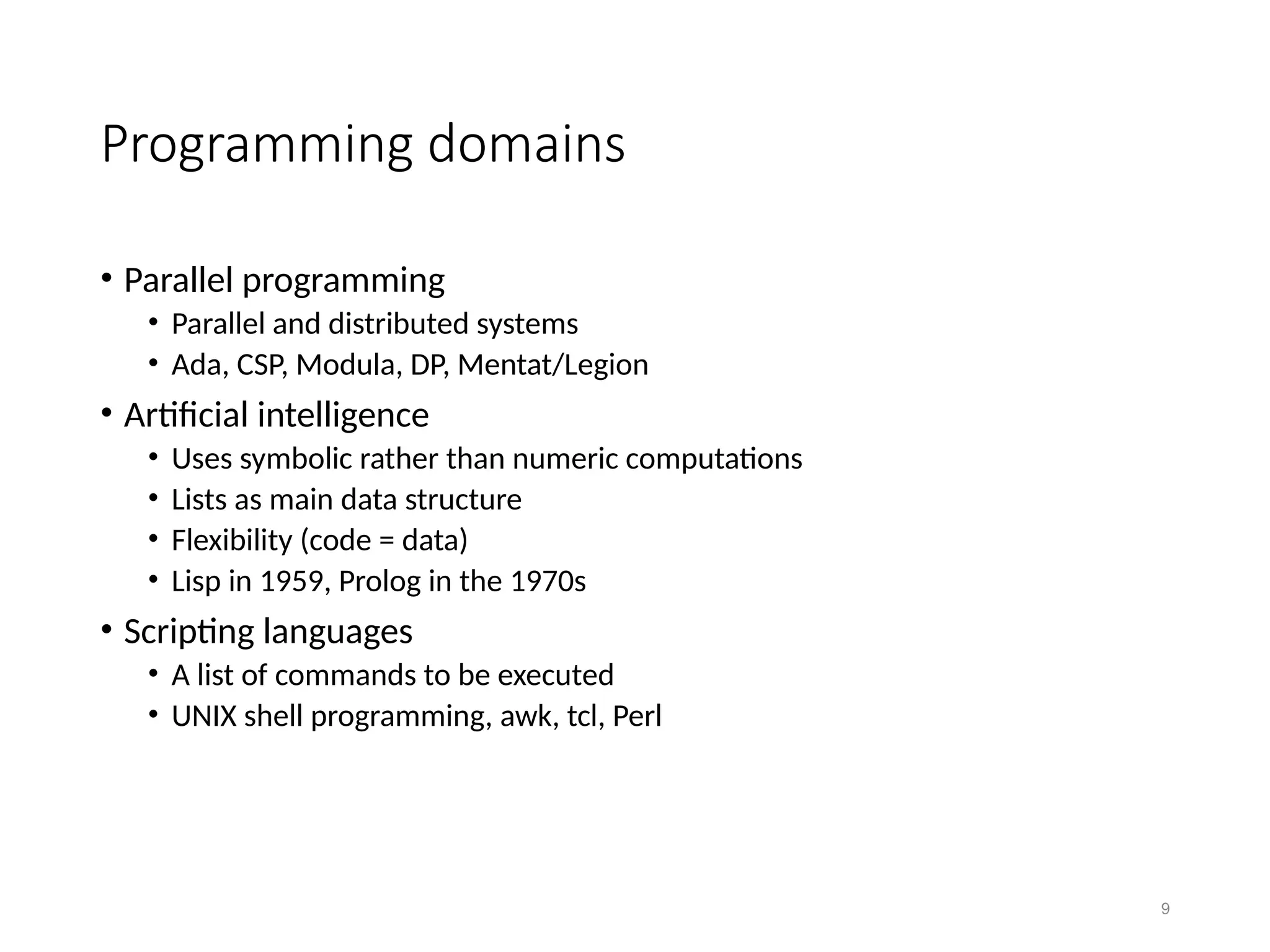 Programming domains

• Parallel programming
  • Parallel and distributed systems
  • Ada, CSP, Modula, DP, Mentat/Legion
• Artificial intelligence
  • Uses symbolic rather than numeric computations
  • Lists as main data structure
  • Flexibility (code = data)
  • Lisp in 1959, Prolog in the 1970s
• Scripting languages
  • A list of commands to be executed
  • UNIX shell programming, awk, tcl, Perl

9